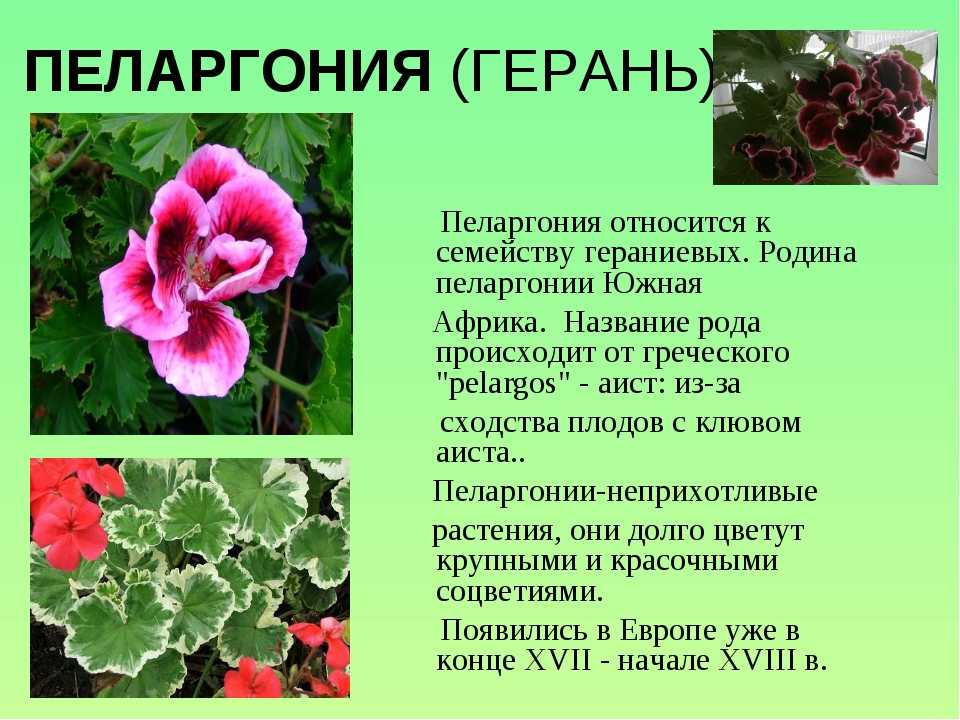 ПЕЛАРГОНИЯ (ГЕРАНЬ)

Пеларгония относится к семейству гераниевых. Родина пеларгонии Южная Африка. Название рода происходит от греческого "pelargos" - аист: из-за сходства плодов с клювом аиста..

Пеларгонии-неприхотливые растения, они долго цветут крупными и красочными соцветиями.

Появились в Европе уже в конце XVII - начале XVIII в.